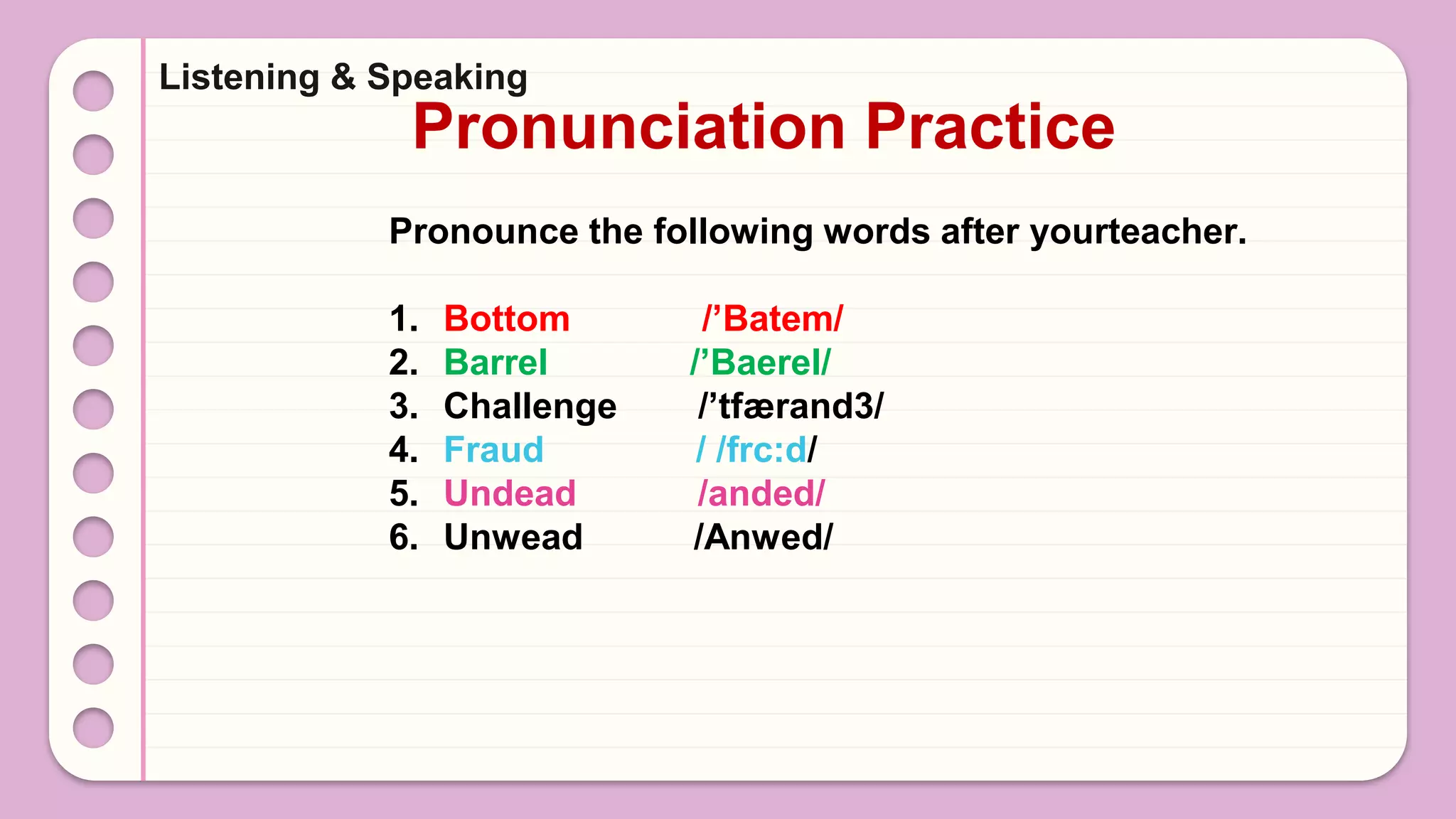 Listening & Speaking
Pronunciation Practice

Pronounce the following words after yourteacher.

1. Bottom /’Batem/
2. Barrel /’Baerel/
3. Challenge /’tfærand3/
4. Fraud / /frc:d/
5. Undead /anded/
6. Unwead /Anwed/